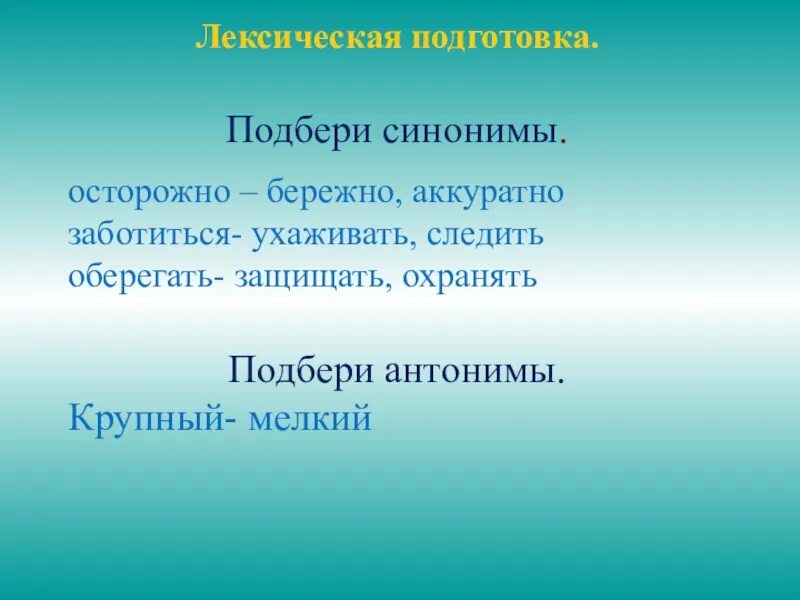 Лексическая подготовка.

Подбери синонимы.

осторожно – бережно, аккуратно
заботиться- ухаживать, следить
оберегать- защищать, охранять

Подбери антонимы.
Крупный- мелкий